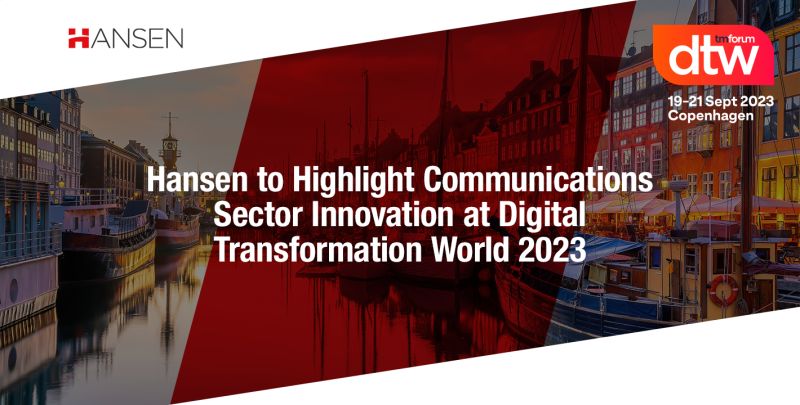 HANSEN

tmforum
dtw
19-21 Sept 2023
Copenhagen

Hansen to Highlight Communications Sector Innovation at Digital Transformation World 2023